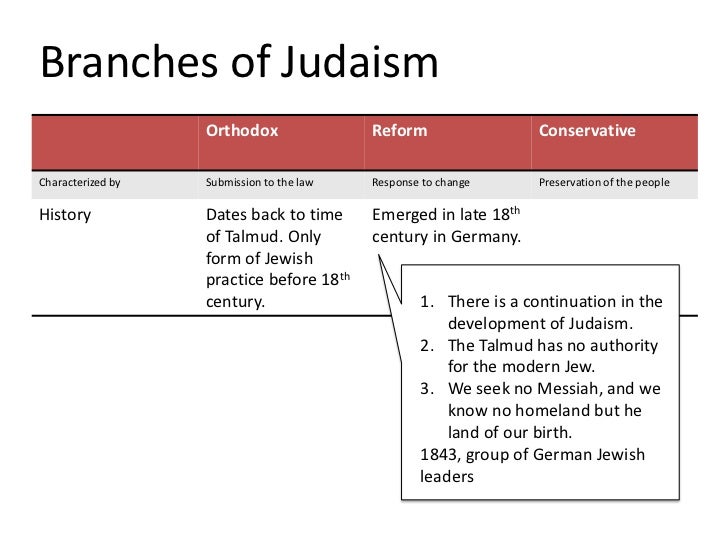 Branches of Judaism

| | Orthodox | Reform | Conservative |
|---|---|---|---|
| Characterized by | Submission to the law | Response to change | Preservation of the people |
| History | Dates back to time of Talmud. Only form of Jewish practice before 18$^{th}$ century. | Emerged in late 18$^{th}$ century in Germany. | |

1. There is a continuation in the development of Judaism.
2. The Talmud has no authority for the modern Jew.
3. We seek no Messiah, and we know no homeland but he land of our birth.

1843, group of German Jewish leaders